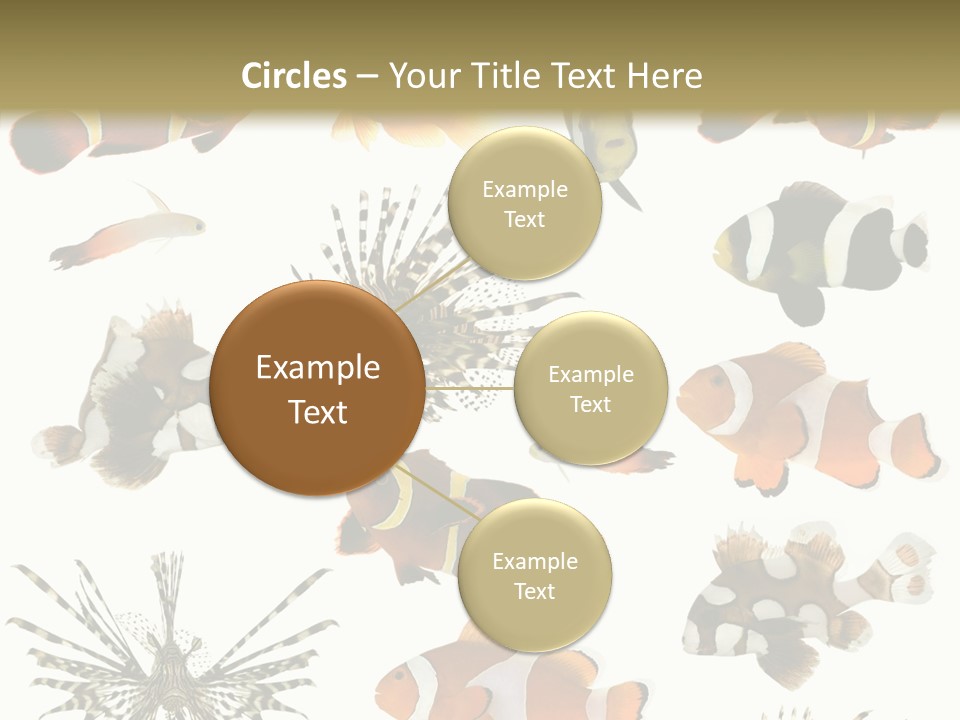 Circles – Your Title Text Here

Example Text

Example Text

Example Text

Example Text